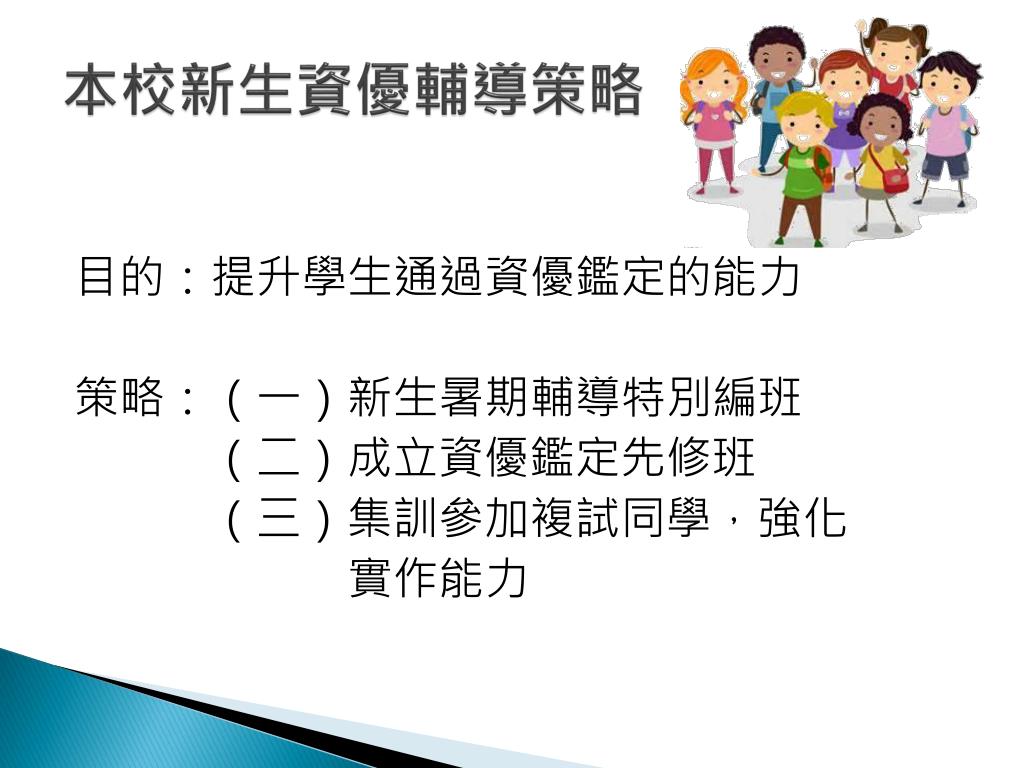 本校新生資優輔導策略

目的：提升學生通過資優鑑定的能力

策略：（一）新生暑期輔導特別編班
（二）成立資優鑑定先修班
（三）集訓參加複試同學，強化實作能力